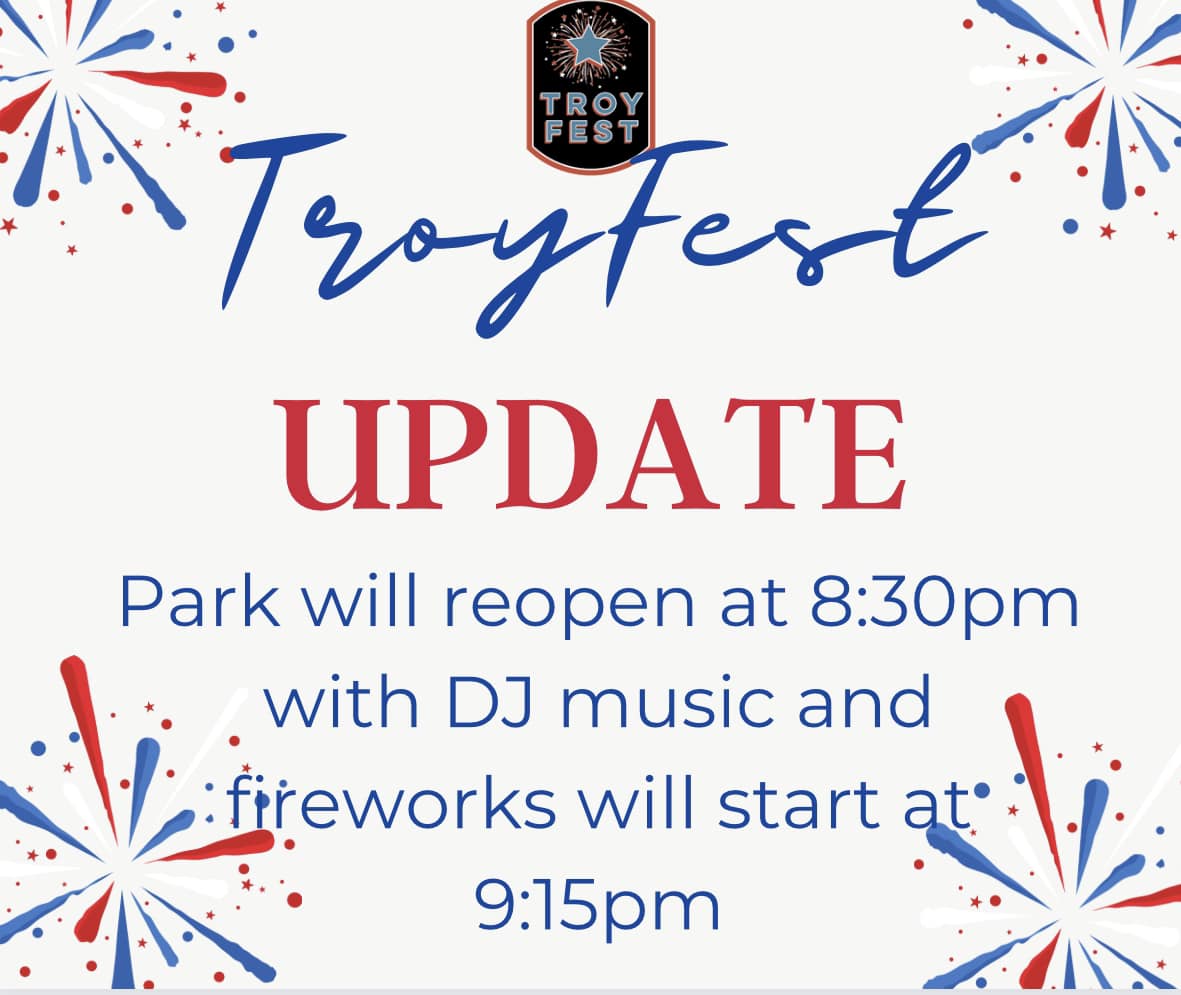 TROY FEST

TroyFest

UPDATE

Park will reopen at 8:30pm with DJ music and fireworks will start at 9:15pm